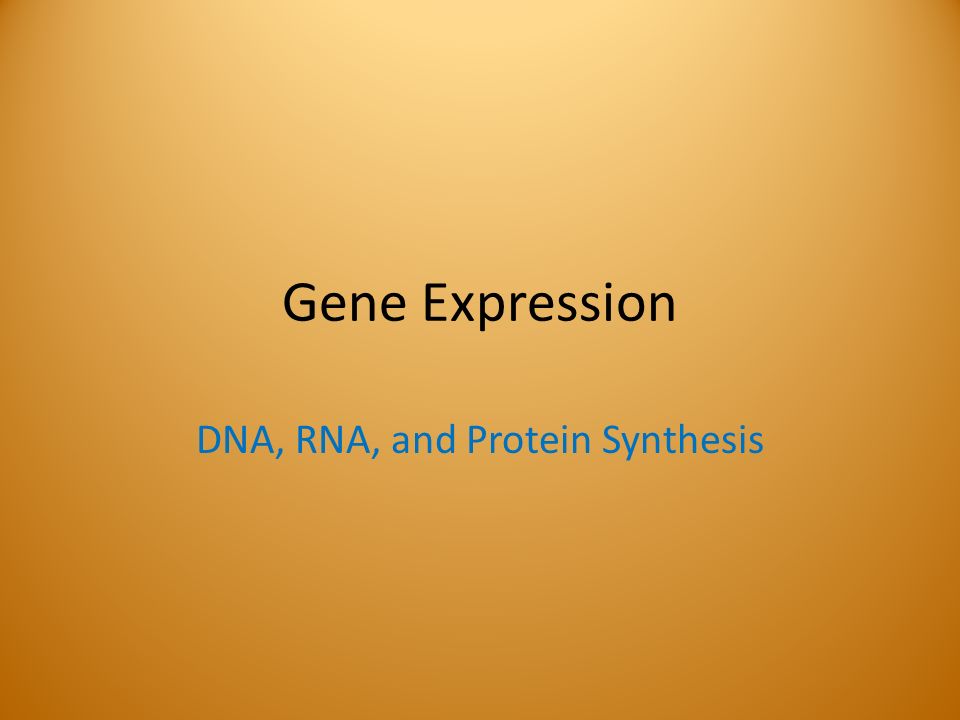 Gene Expression

DNA, RNA, and Protein Synthesis